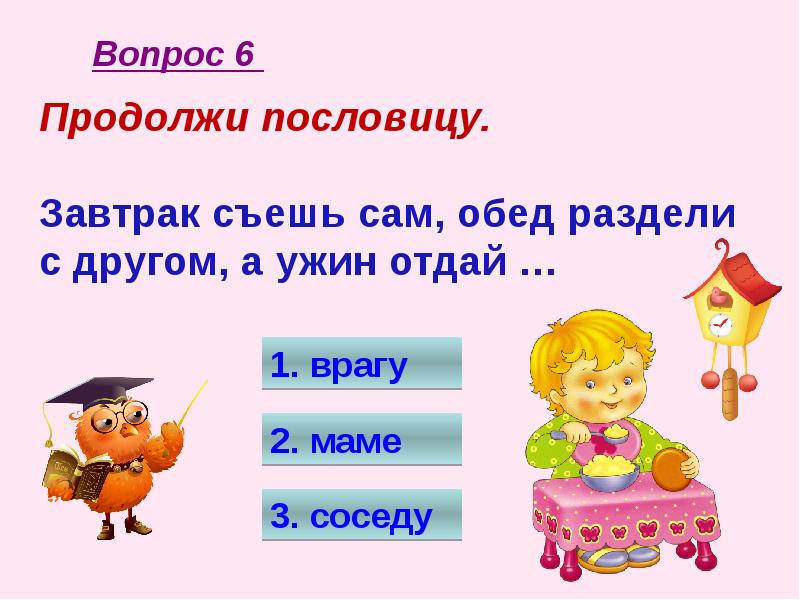 Вопрос 6

Продолжи пословицу.

Завтрак съешь сам, обед раздели с другом, а ужин отдай …

1. врагу

2. маме

3. соседу